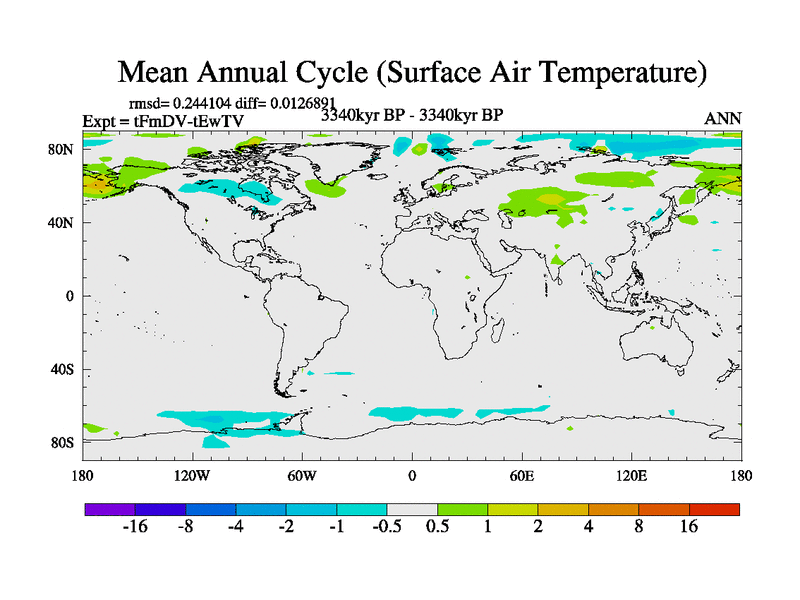 Mean Annual Cycle (Surface Air Temperature)

rmsd= 0.244104 diff= 0.0126891
Expt = tFmDV-tEwTV
3340kyr BP - 3340kyr BP
ANN

80N
40N
0
40S
80S

180
120W
60W
0
60E
120E
180

-16
-8
-4
-2
-1
-0.5
0.5
1
2
4
8
16